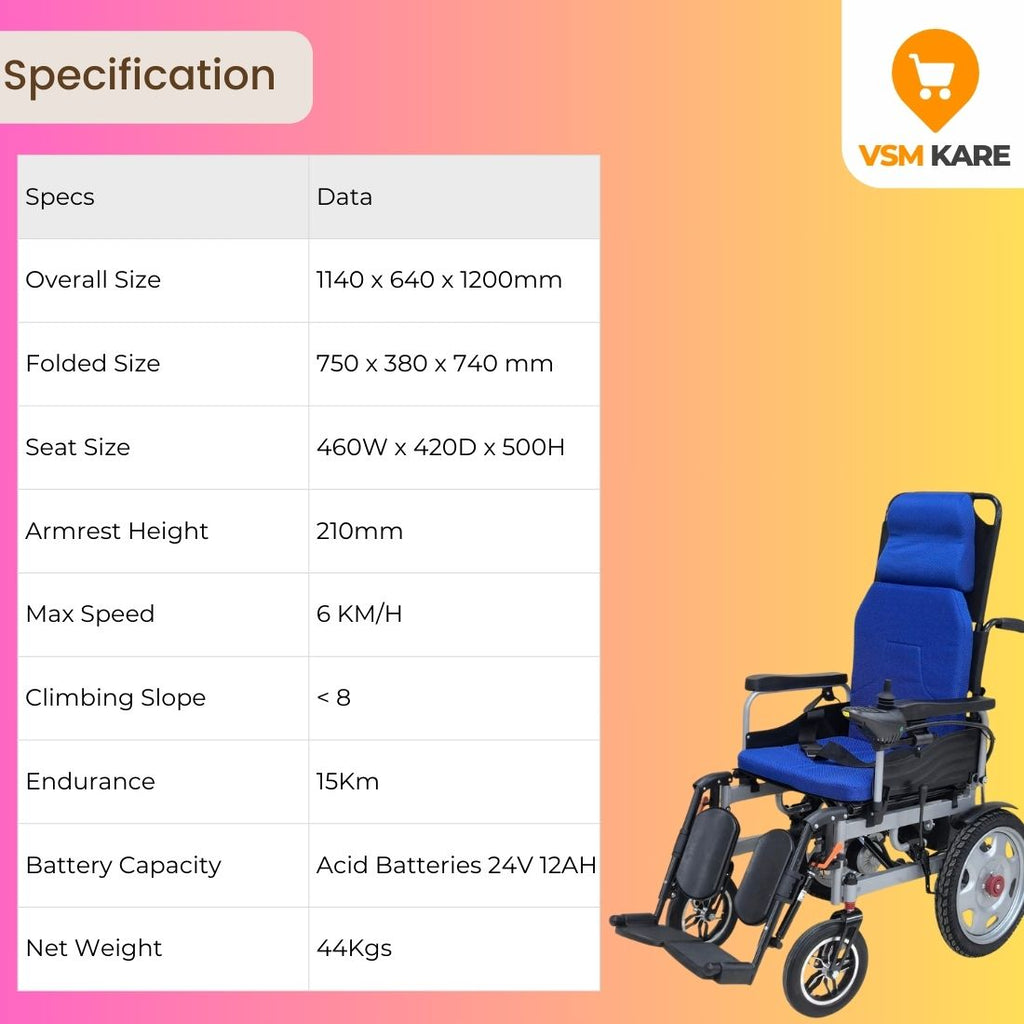 Specification

VSM KARE

| Specs | Data |
|---|---|
| Overall Size | 1140 x 640 x 1200mm |
| Folded Size | 750 x 380 x 740 mm |
| Seat Size | 460W x 420D x 500H |
| Armrest Height | 210mm |
| Max Speed | 6 KM/H |
| Climbing Slope | < 8 |
| Endurance | 15Km |
| Battery Capacity | Acid Batteries 24V 12AH |
| Net Weight | 44Kgs |